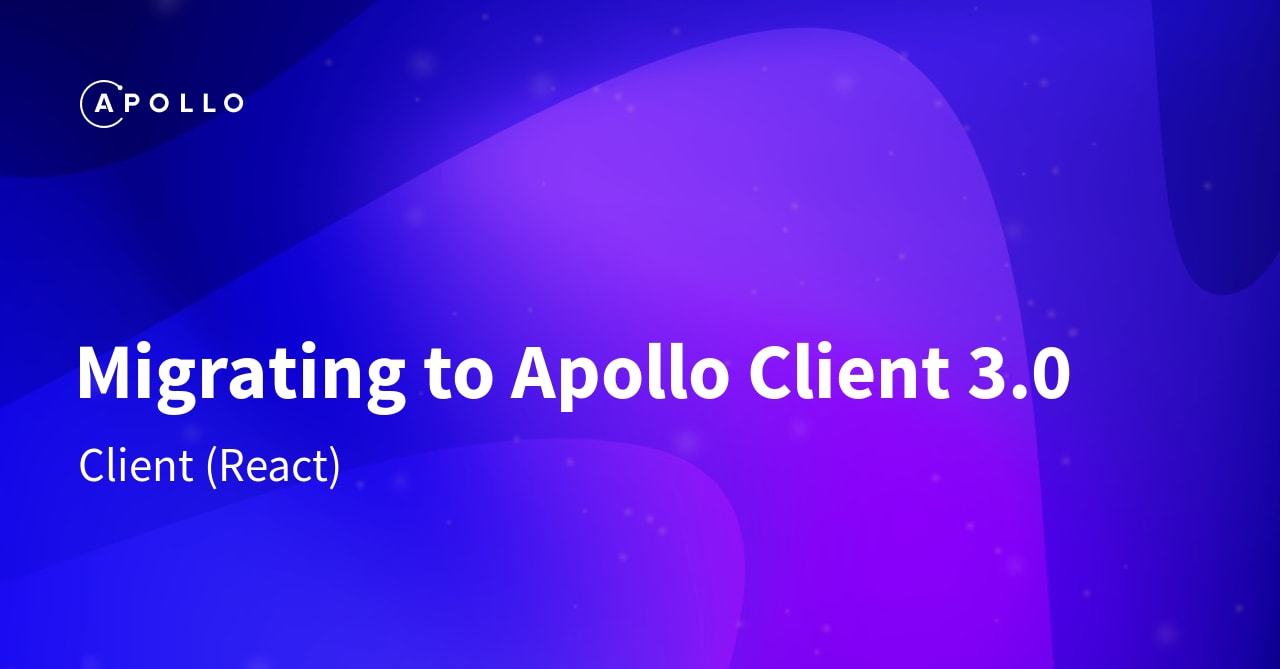 APOLLO

Migrating to Apollo Client 3.0

Client (React)